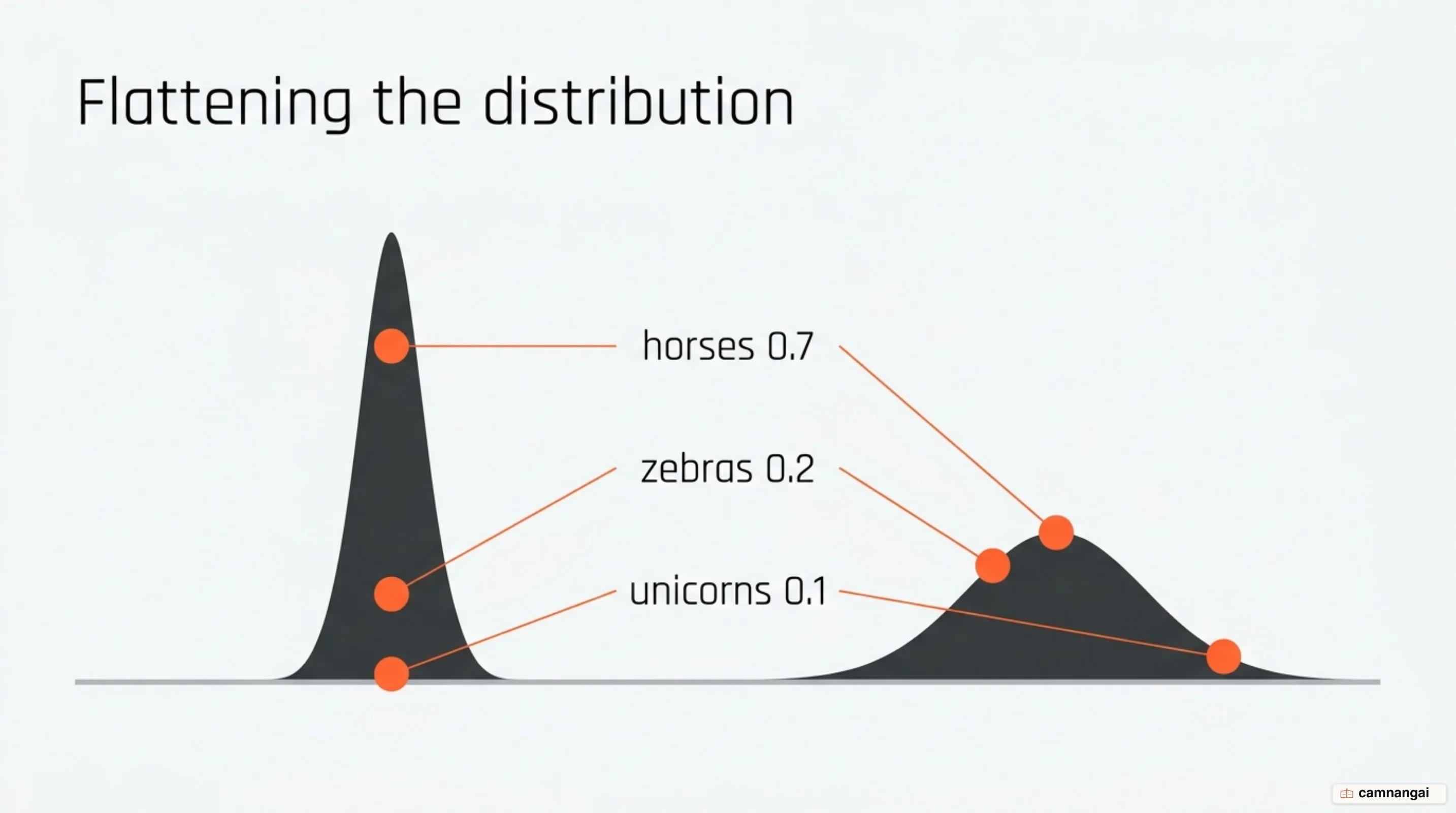 Flattening the distribution

horses 0.7

zebras 0.2

unicorns 0.1

camnangai